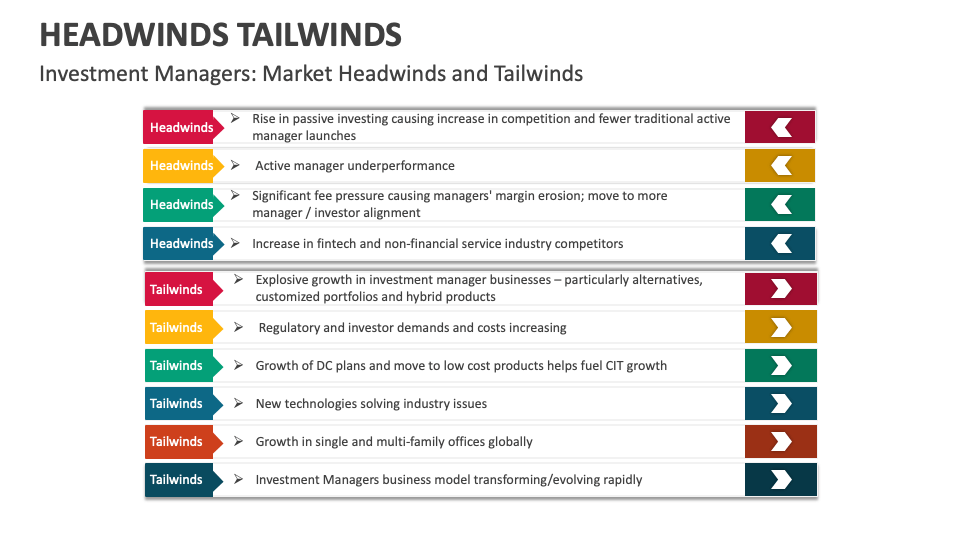 HEADWINDS TAILWINDS

Investment Managers: Market Headwinds and Tailwinds

Headwinds ➢ Rise in passive investing causing increase in competition and fewer traditional active manager launches

Headwinds ➢ Active manager underperformance

Headwinds ➢ Significant fee pressure causing managers' margin erosion; move to more manager / investor alignment

Headwinds ➢ Increase in fintech and non-financial service industry competitors

Tailwinds ➢ Explosive growth in investment manager businesses – particularly alternatives, customized portfolios and hybrid products

Tailwinds ➢ Regulatory and investor demands and costs increasing

Tailwinds ➢ Growth of DC plans and move to low cost products helps fuel CIT growth

Tailwinds ➢ New technologies solving industry issues

Tailwinds ➢ Growth in single and multi-family offices globally

Tailwinds ➢ Investment Managers business model transforming/evolving rapidly